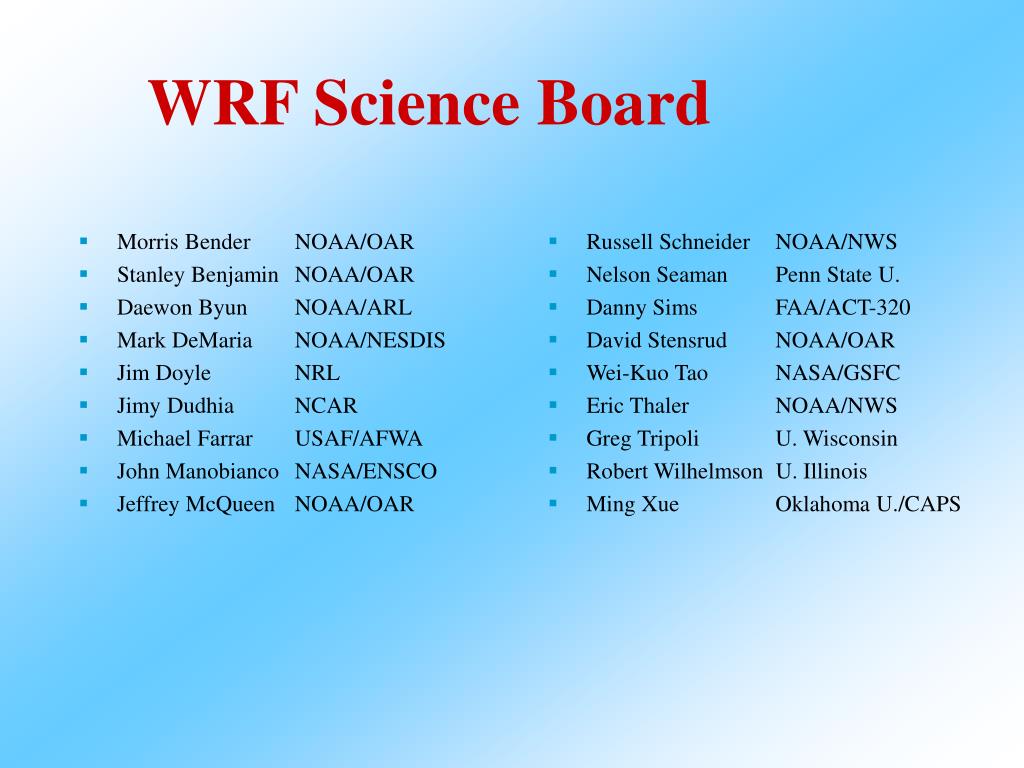 WRF Science Board

- Morris Bender NOAA/OAR
- Stanley Benjamin NOAA/OAR
- Daewon Byun NOAA/ARL
- Mark DeMaria NOAA/NESDIS
- Jim Doyle NRL
- Jimy Dudhia NCAR
- Michael Farrar USAF/AFWA
- John Manobianco NASA/ENSCO
- Jeffrey McQueen NOAA/OAR

- Russell Schneider NOAA/NWS
- Nelson Seaman Penn State U.
- Danny Sims FAA/ACT-320
- David Stensrud NOAA/OAR
- Wei-Kuo Tao NASA/GSFC
- Eric Thaler NOAA/NWS
- Greg Tripoli U. Wisconsin
- Robert Wilhelmson U. Illinois
- Ming Xue Oklahoma U./CAPS